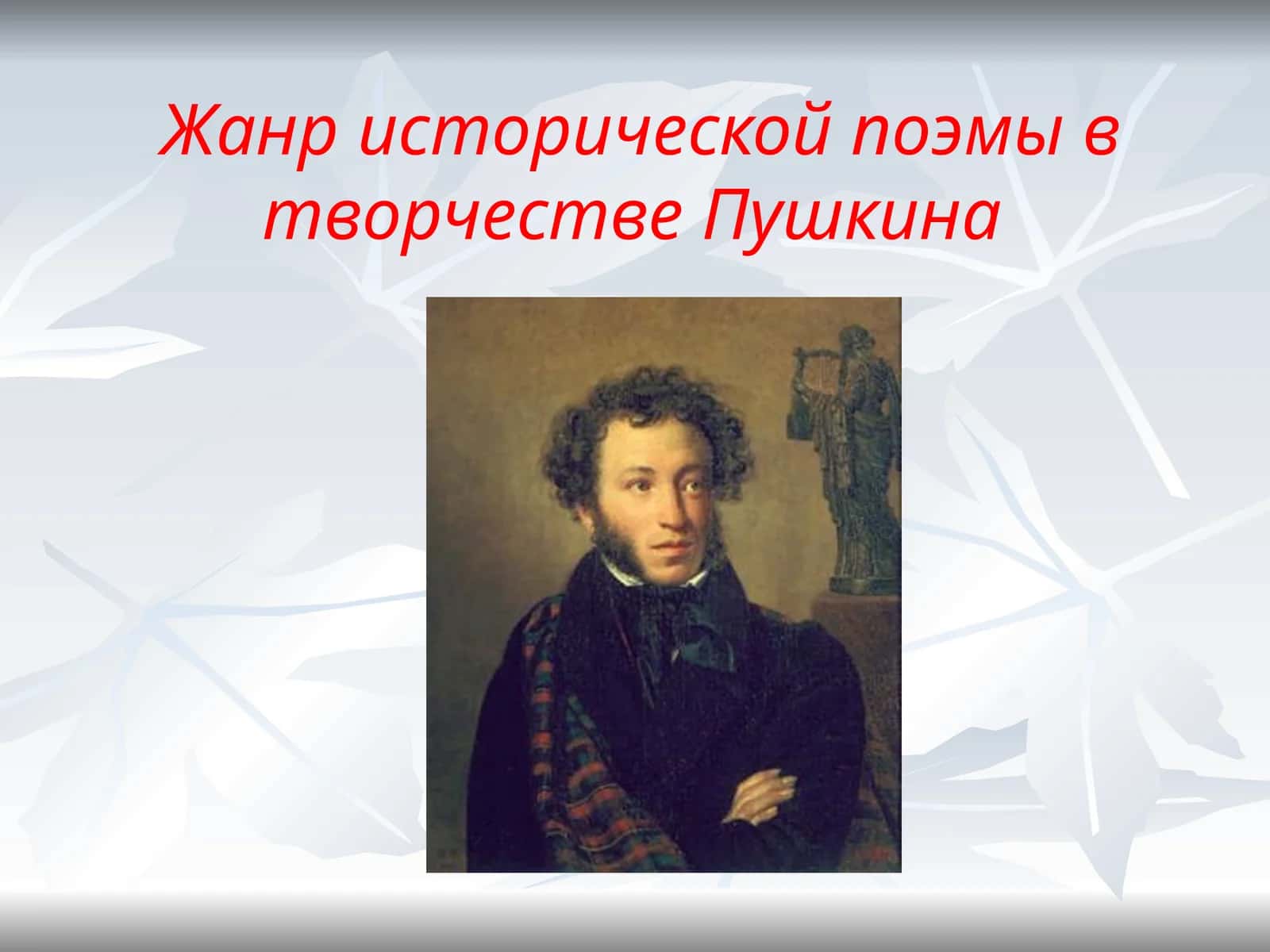 Жанр исторической поэмы в творчестве Пушкина